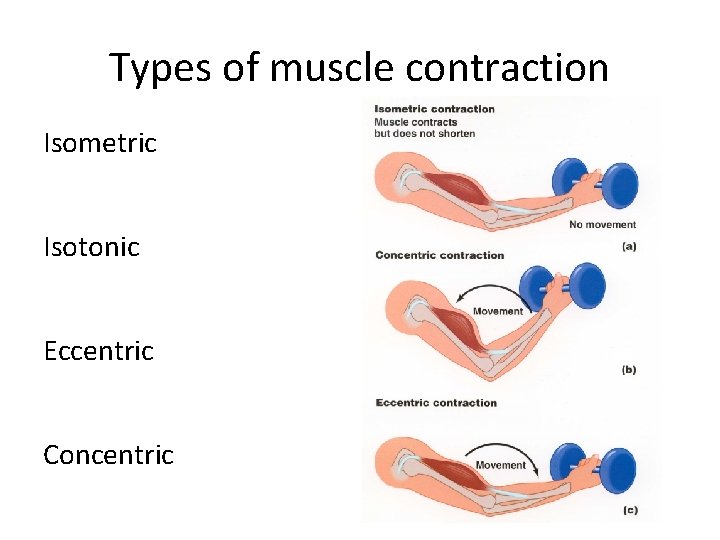 Types of muscle contraction

Isometric

Isotonic

Eccentric

Concentric

Isometric contraction
Muscle contracts but does not shorten

No movement

(a)

Concentric contraction

Movement

(b)

Eccentric contraction

Movement

(c)